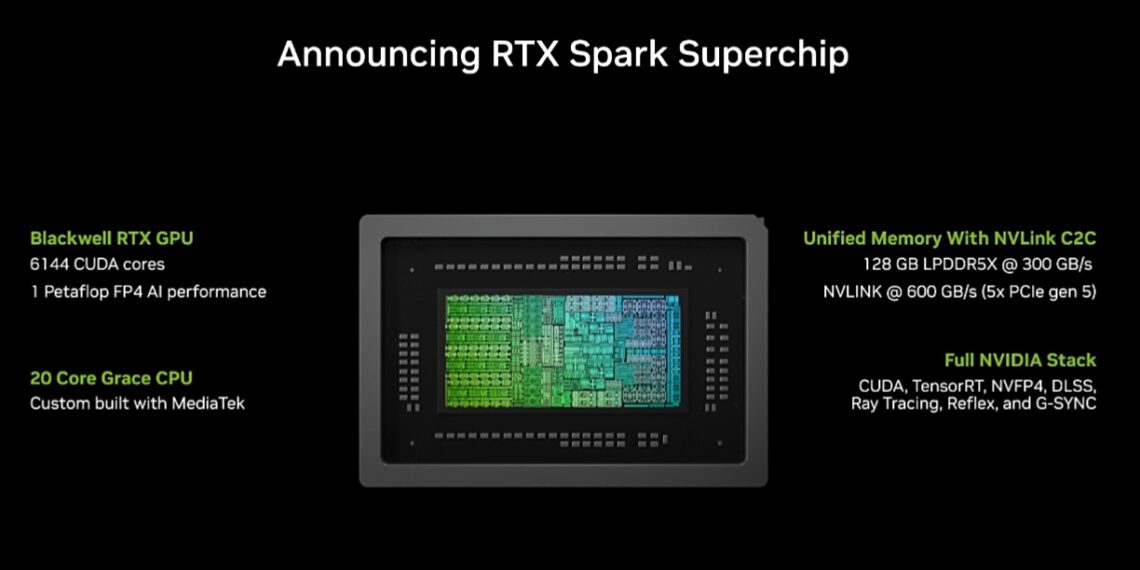 Announcing RTX Spark Superchip

Blackwell RTX GPU
6144 CUDA cores
1 Petaflop FP4 AI performance

20 Core Grace CPU
Custom built with MediaTek

Unified Memory With NVLink C2C
128 GB LPDDR5X @ 300 GB/s
NVLINK @ 600 GB/s (5x PCIe gen 5)

Full NVIDIA Stack
CUDA, TensorRT, NVFP4, DLSS, Ray Tracing, Reflex, and G-SYNC